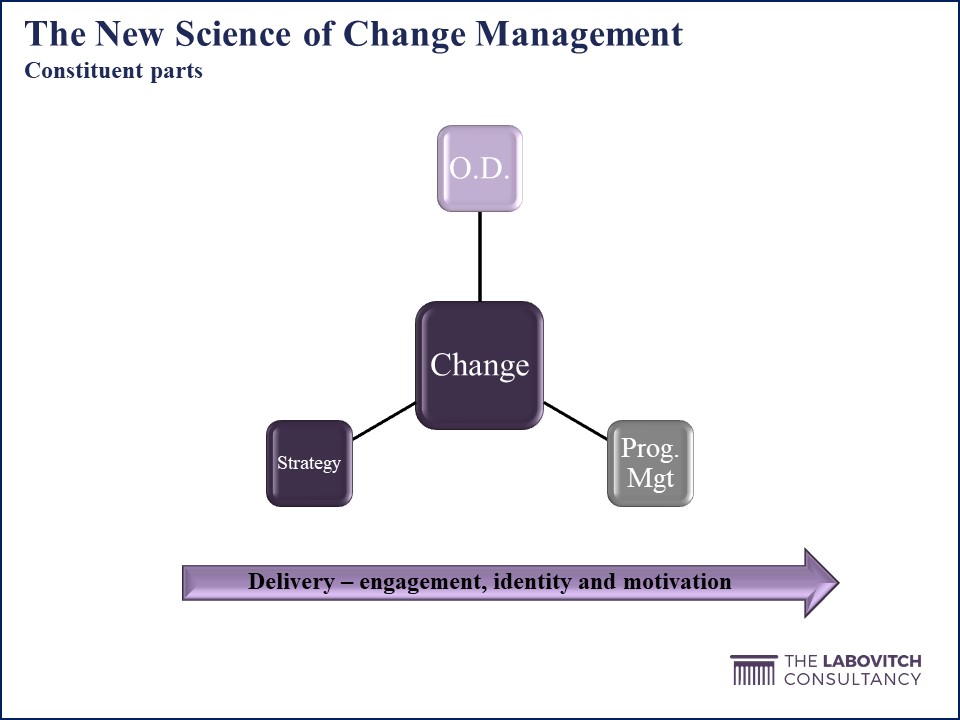 The New Science of Change Management
Constituent parts

O.D.

Change

Strategy

Prog. Mgt

Delivery – engagement, identity and motivation

THE LABOVITCH CONSULTANCY